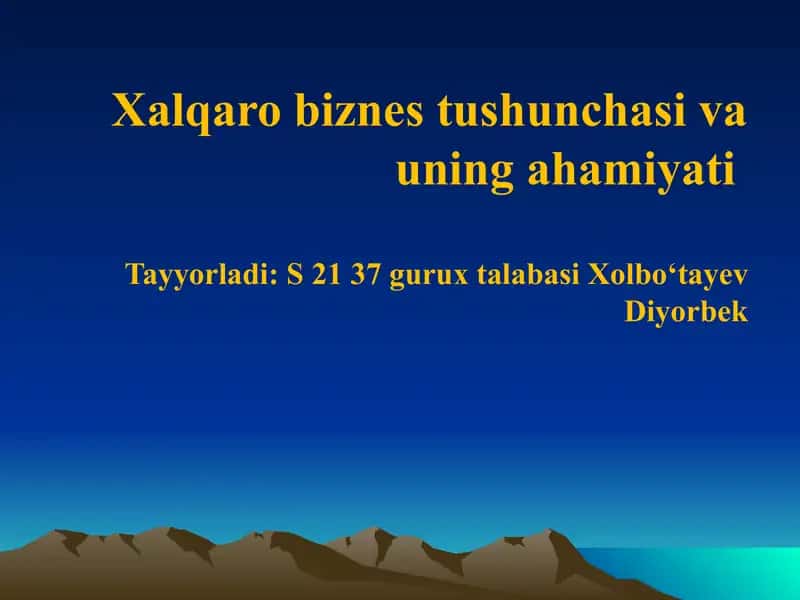 Xalqaro biznes tushunchasi va uning ahamiyati

Tayyorladi: S 21 37 gurux talabasi Xolbo‘tayev Diyorbek